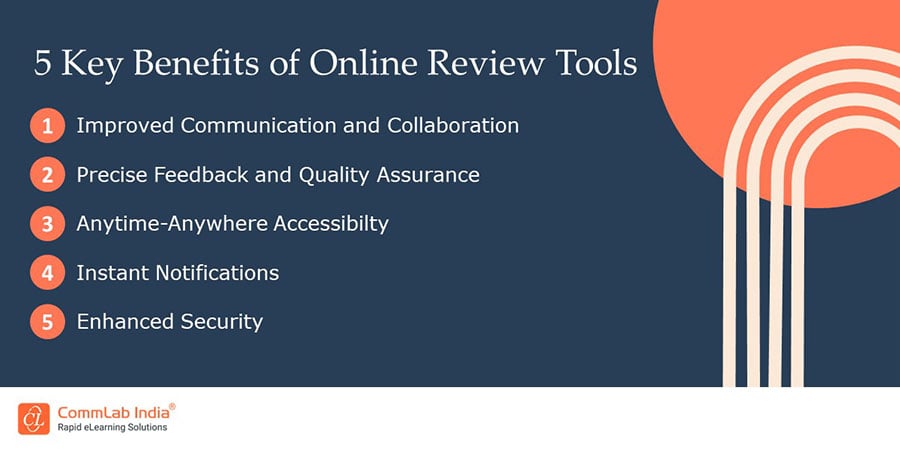 5 Key Benefits of Online Review Tools

1 Improved Communication and Collaboration

2 Precise Feedback and Quality Assurance

3 Anytime-Anywhere Accessibilty

4 Instant Notifications

5 Enhanced Security

CommLab India®
Rapid eLearning Solutions